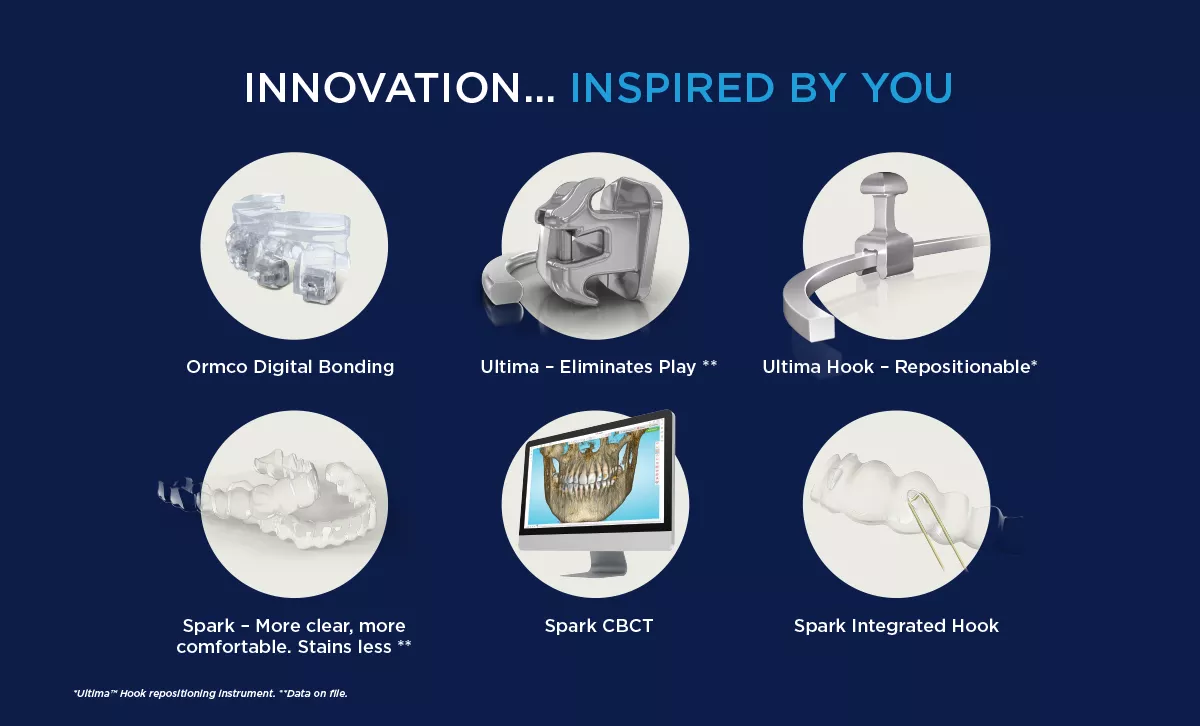 INNOVATION... INSPIRED BY YOU

Ormco Digital Bonding

Ultima – Eliminates Play **

Ultima Hook – Repositionable*

Spark – More clear, more comfortable. Stains less **

Spark CBCT

Spark Integrated Hook

*Ultima™ Hook repositioning instrument. **Data on file.